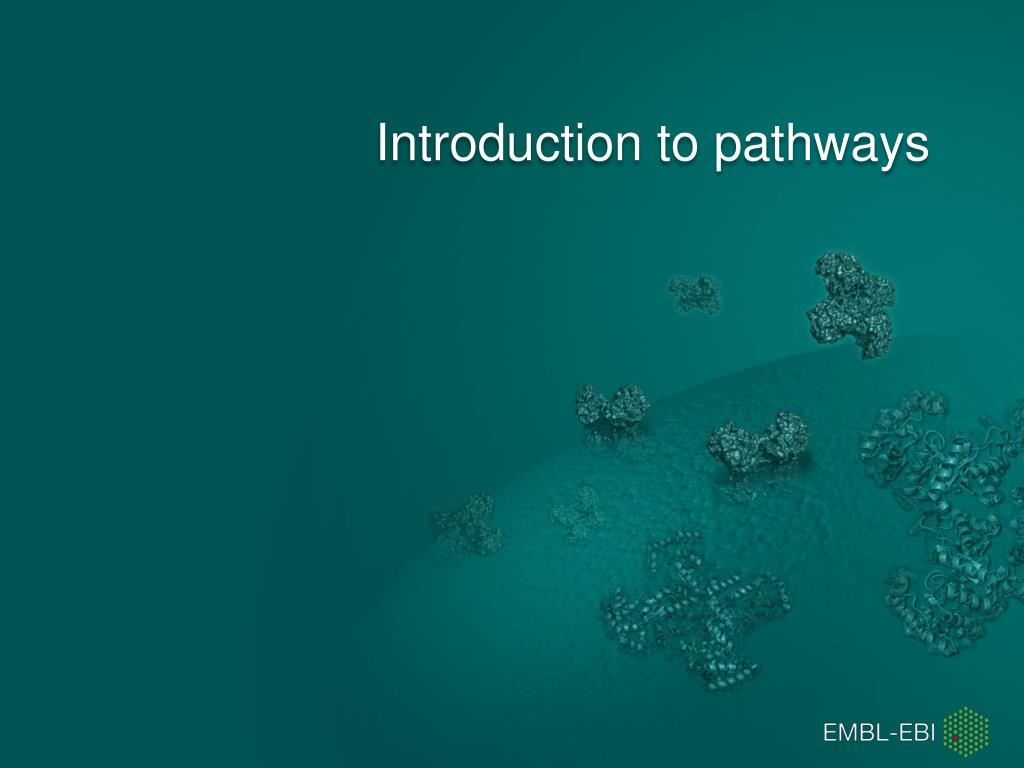 Introduction to pathways

EMBL-EBI